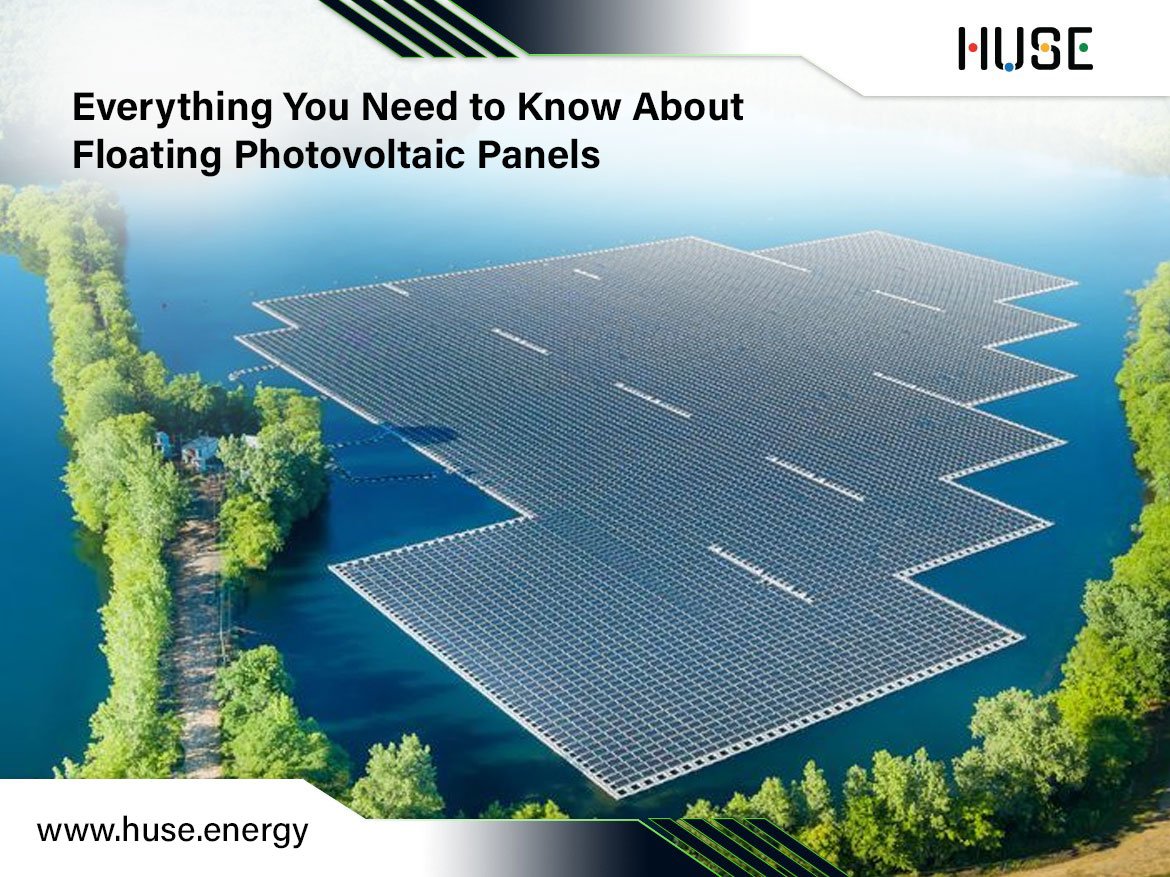 HUSE

Everything You Need to Know About Floating Photovoltaic Panels

www.huse.energy